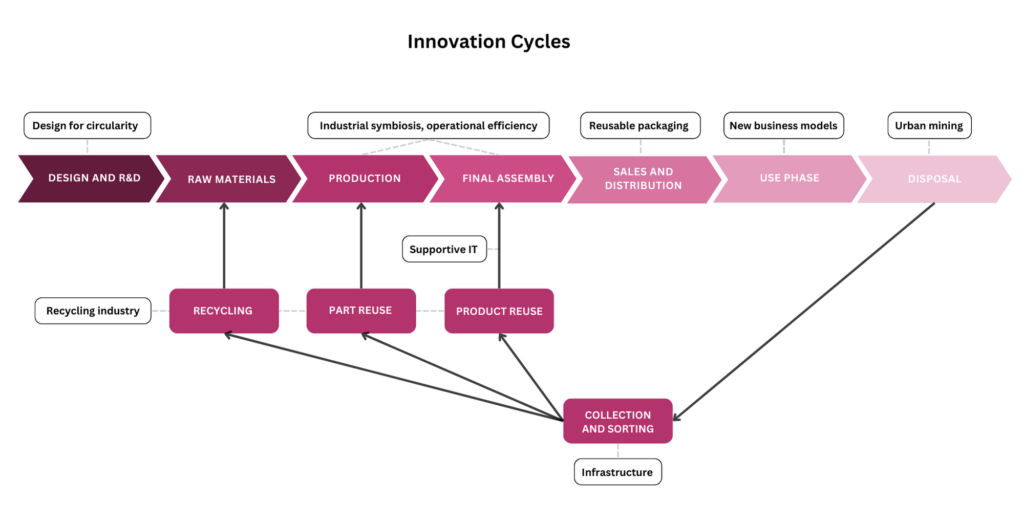 Innovation Cycles

Design for circularity

Industrial symbiosis, operational efficiency

Reusable packaging

New business models

Urban mining

DESIGN AND R&D

RAW MATERIALS

PRODUCTION

FINAL ASSEMBLY

SALES AND DISTRIBUTION

USE PHASE

DISPOSAL

Supportive IT

Recycling industry

RECYCLING

PART REUSE

PRODUCT REUSE

COLLECTION AND SORTING

Infrastructure